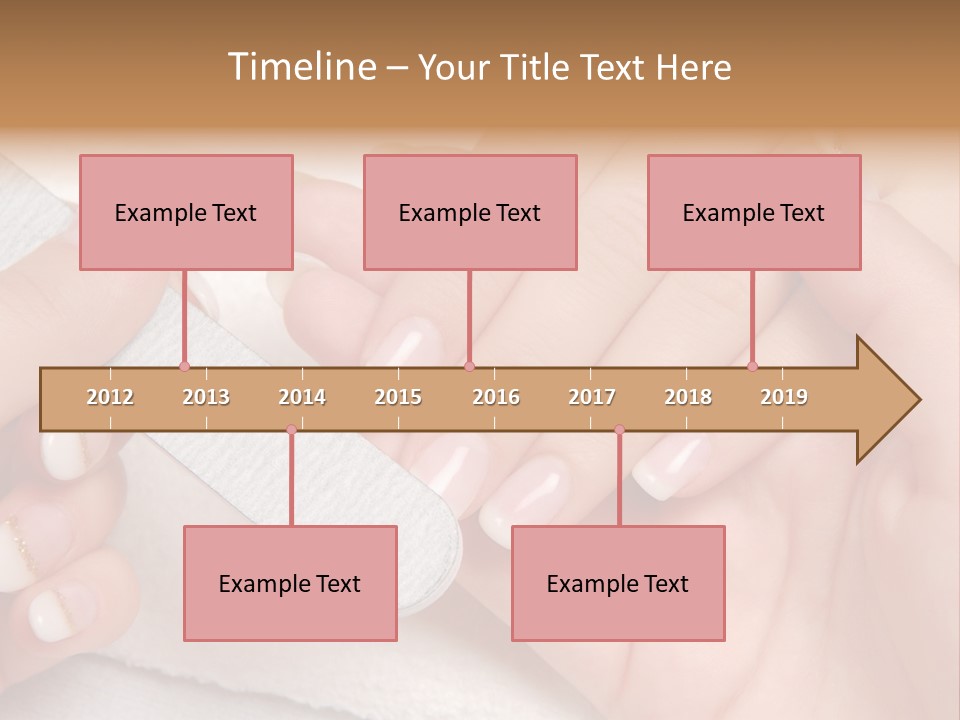 Timeline – Your Title Text Here

Example Text

Example Text

Example Text

2012 2013 2014 2015 2016 2017 2018 2019

Example Text

Example Text